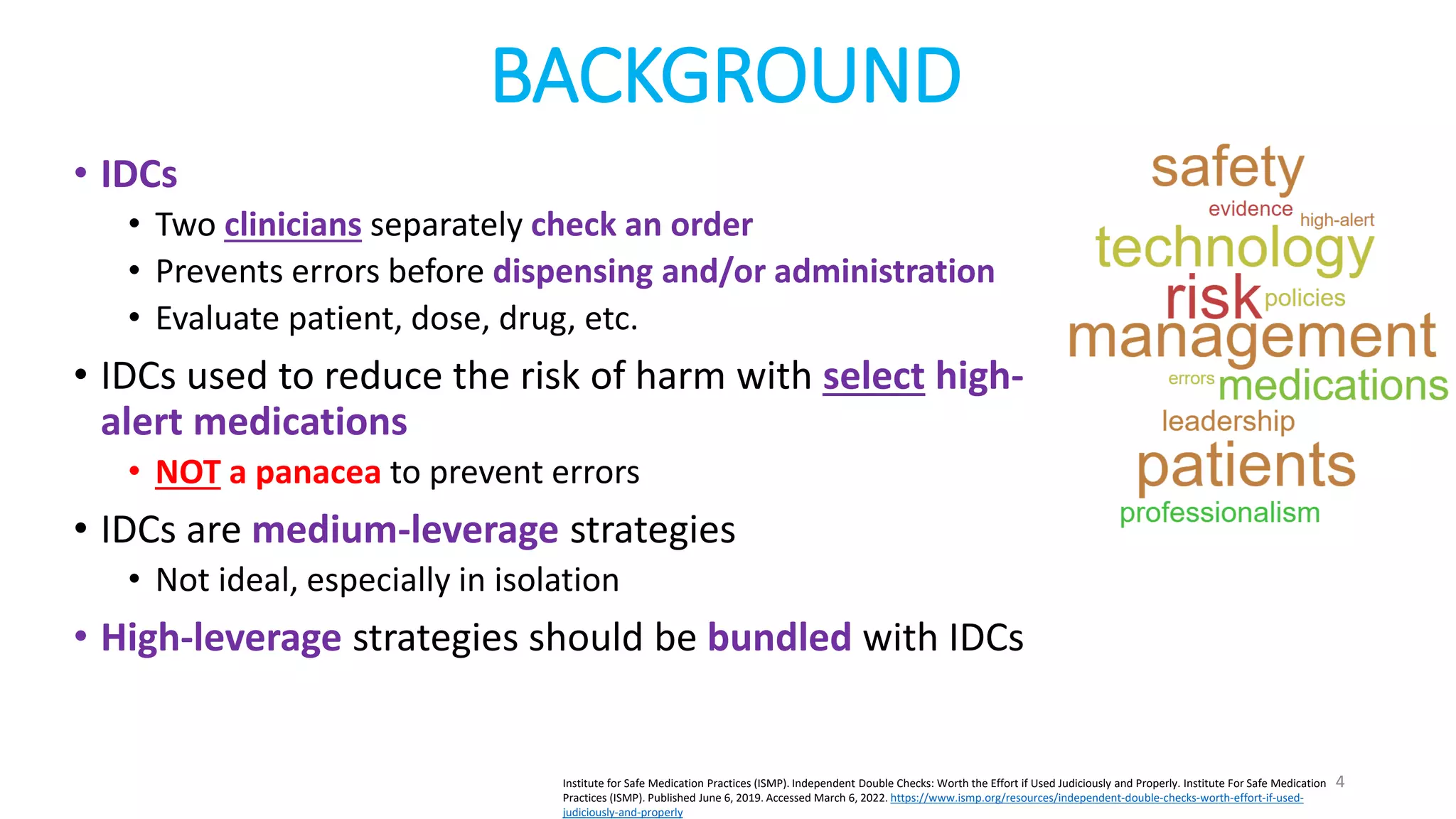 BACKGROUND

• IDCs
  • Two clinicians separately check an order
  • Prevents errors before dispensing and/or administration
  • Evaluate patient, dose, drug, etc.
• IDCs used to reduce the risk of harm with select high-alert medications
  • NOT a panacea to prevent errors
• IDCs are medium-leverage strategies
  • Not ideal, especially in isolation
• High-leverage strategies should be bundled with IDCs

safety
evidence
high-alert
technology
risk
policies
management
errors
medications
leadership
patients
professionalism

Institute for Safe Medication Practices (ISMP). Independent Double Checks: Worth the Effort if Used Judiciously and Properly. Institute For Safe Medication Practices (ISMP). Published June 6, 2019. Accessed March 6, 2022. https://www.ismp.org/resources/independent-double-checks-worth-effort-if-used-judiciously-and-properly

4